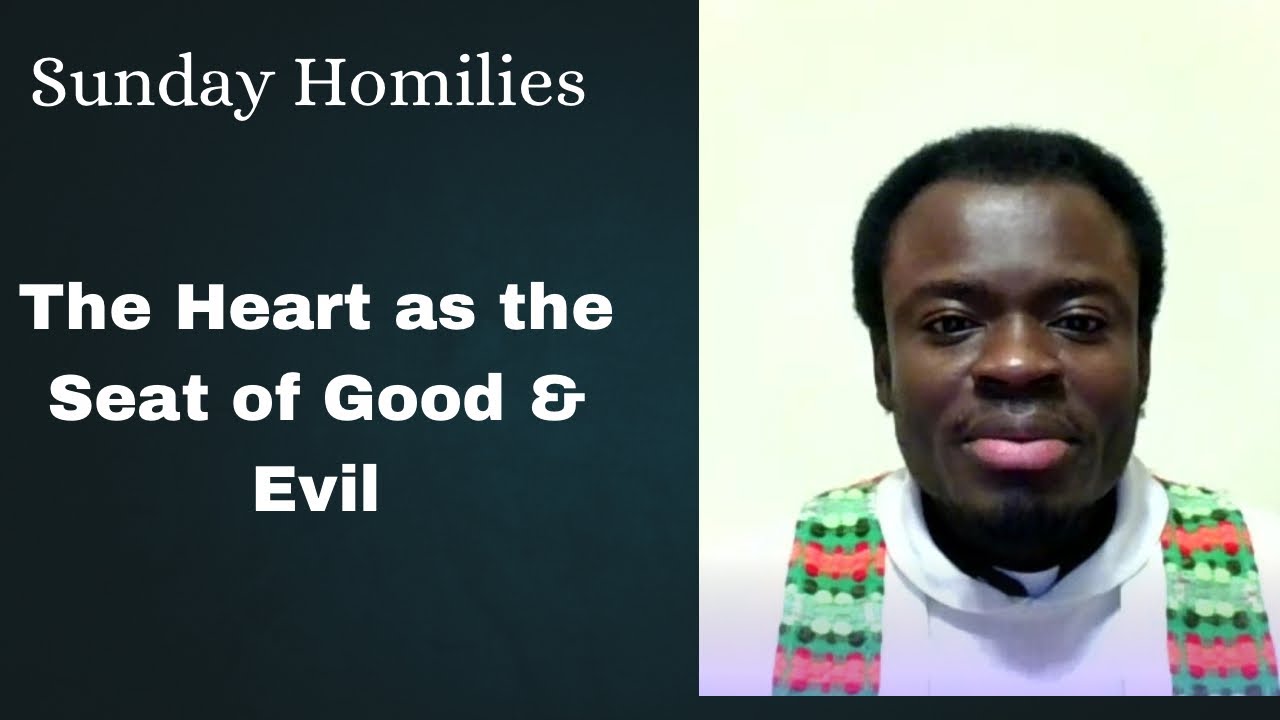 Sunday Homilies

The Heart as the Seat of Good & Evil